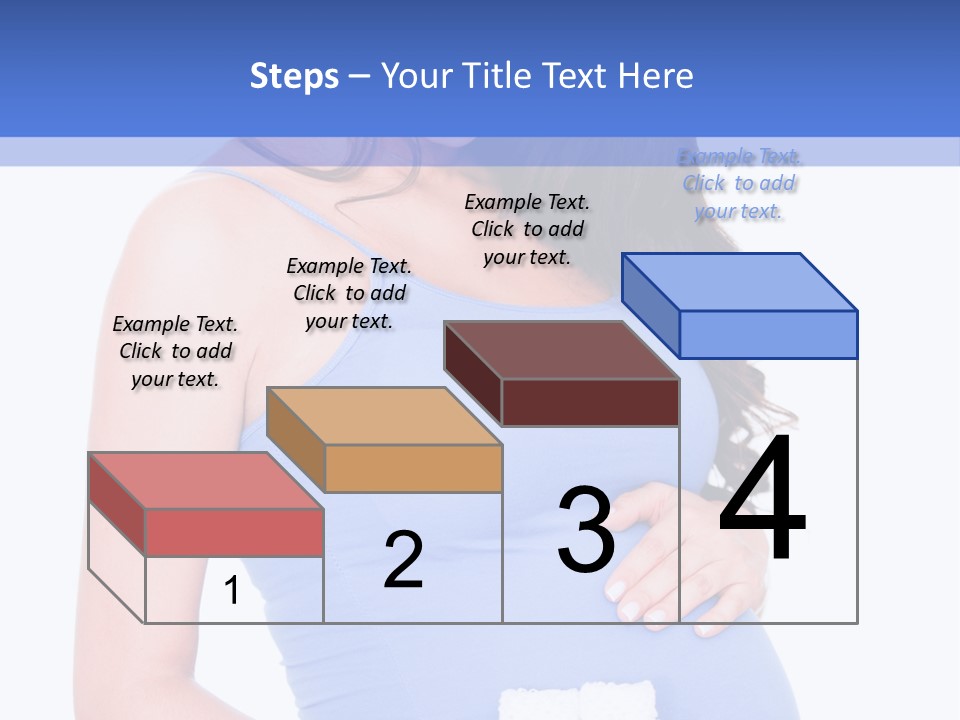 Steps – Your Title Text Here

Example Text. Click to add your text.

Example Text. Click to add your text.

Example Text. Click to add your text.

Example Text. Click to add your text.

1

2

3

4